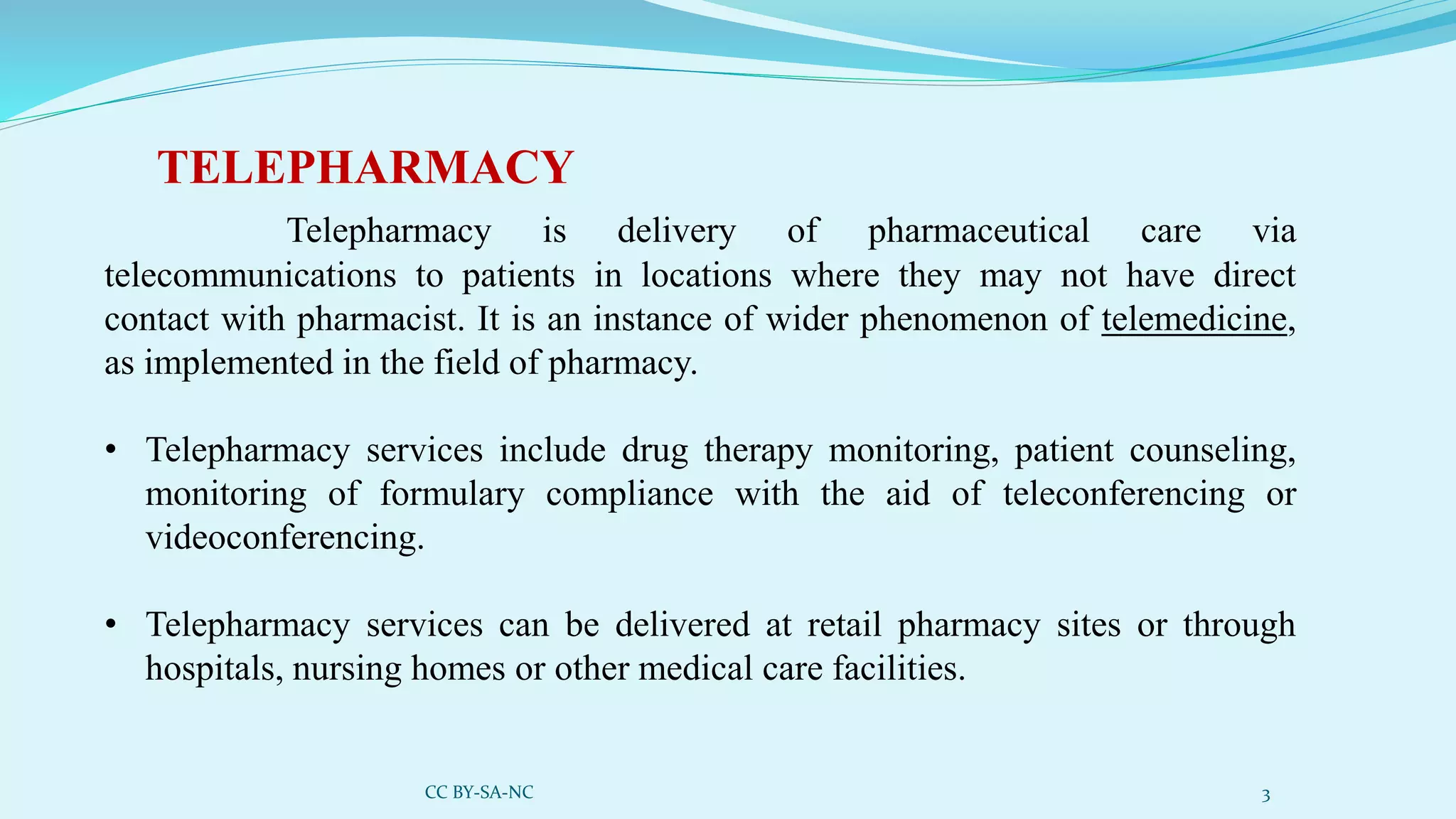 TELEPHARMACY

Telepharmacy is delivery of pharmaceutical care via telecommunications to patients in locations where they may not have direct contact with pharmacist. It is an instance of wider phenomenon of telemedicine, as implemented in the field of pharmacy.

• Telepharmacy services include drug therapy monitoring, patient counseling, monitoring of formulary compliance with the aid of teleconferencing or videoconferencing.

• Telepharmacy services can be delivered at retail pharmacy sites or through hospitals, nursing homes or other medical care facilities.

CC BY-SA-NC

3